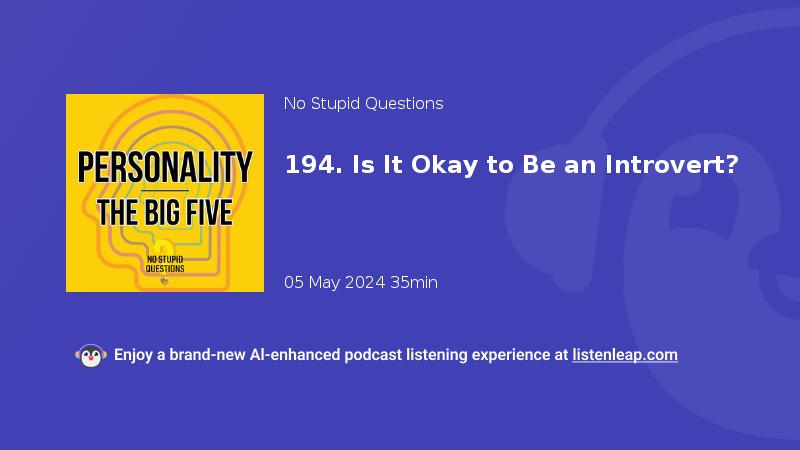 PERSONALITY
THE BIG FIVE
NO STUPID QUESTIONS

No Stupid Questions

194. Is It Okay to Be an Introvert?

05 May 2024 35min

Enjoy a brand-new AI-enhanced podcast listening experience at listenleap.com